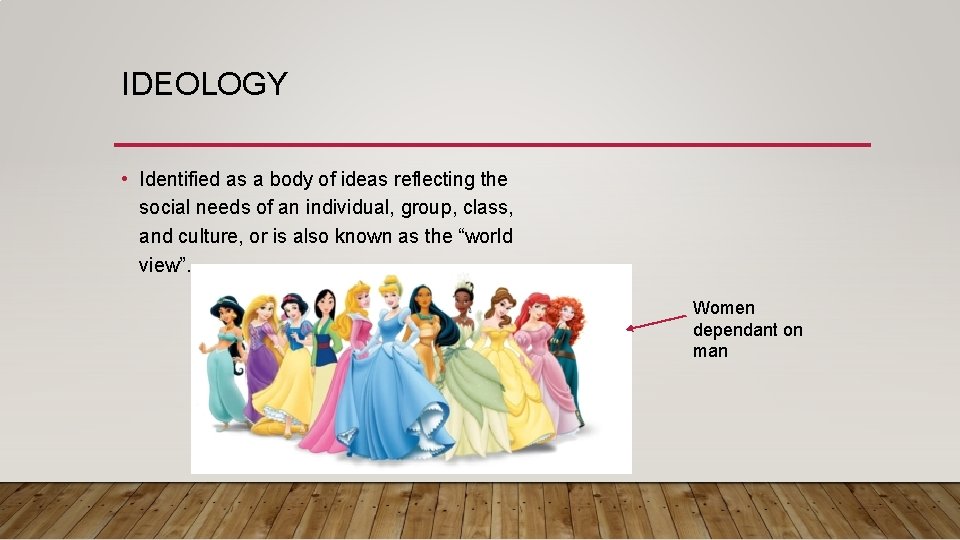 IDEOLOGY

• Identified as a body of ideas reflecting the social needs of an individual, group, class, and culture, or is also known as the “world view”.

Women dependant on man